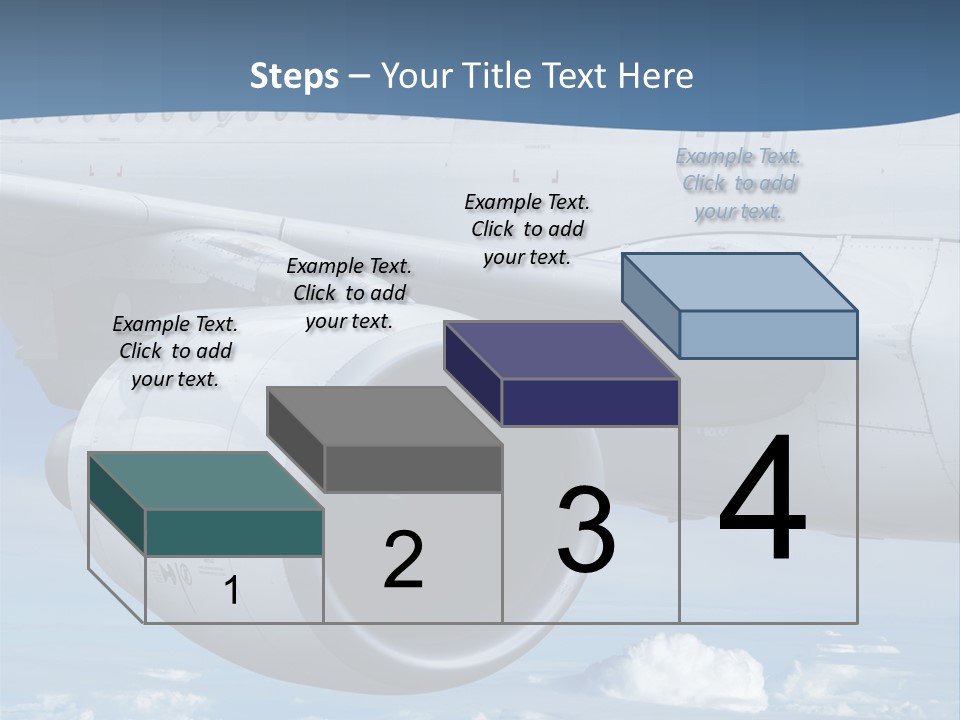 Steps – Your Title Text Here

Example Text. Click to add your text.

Example Text. Click to add your text.

Example Text. Click to add your text.

Example Text. Click to add your text.

1

2

3

4